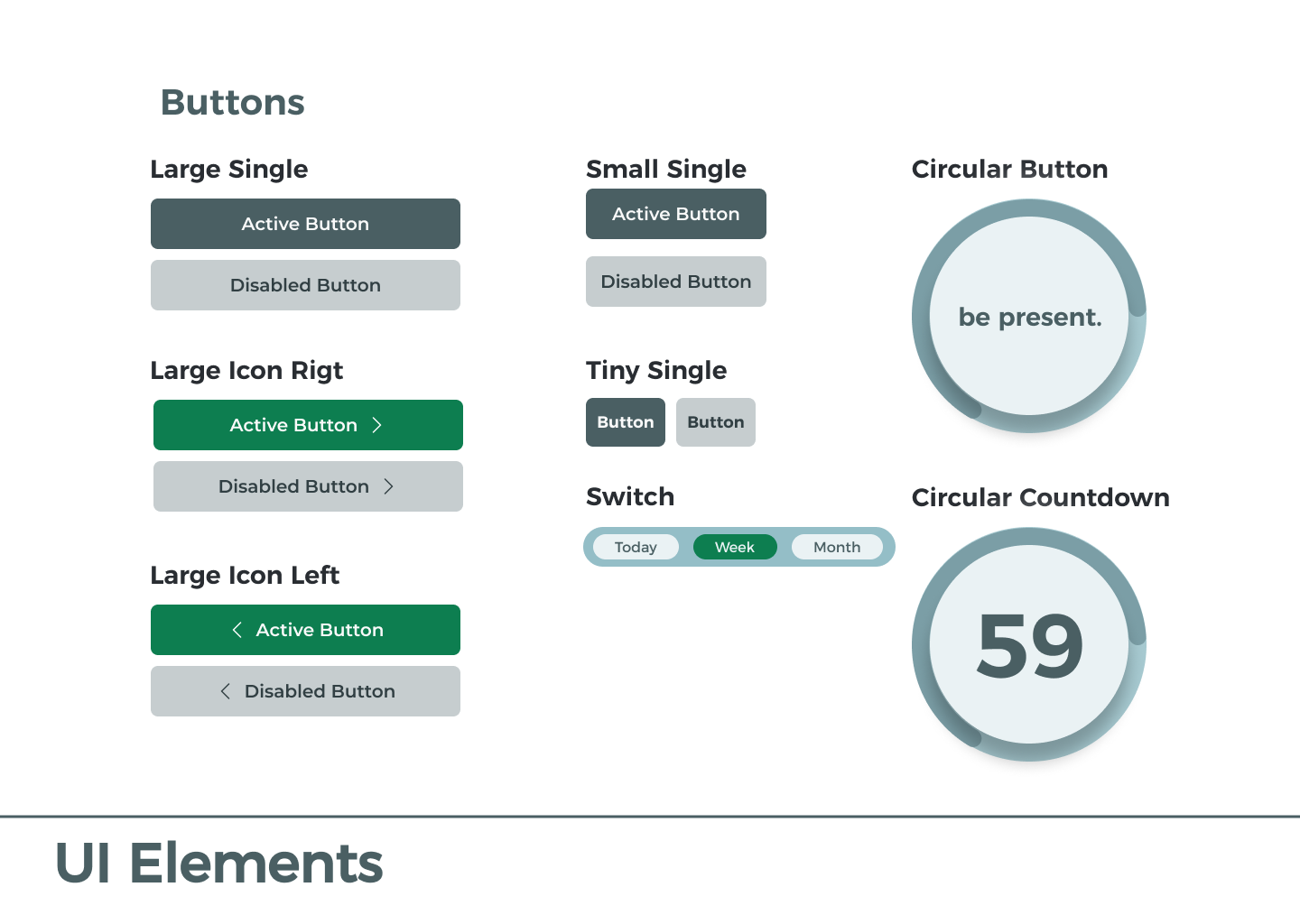 Buttons

Large Single

Active Button

Disabled Button

Large Icon Rigt

Active Button

Disabled Button

Large Icon Left

Active Button

Disabled Button

Small Single

Active Button

Disabled Button

Tiny Single

Button

Button

Switch

Today

Week

Month

Circular Button

be present.

Circular Countdown

59

UI Elements